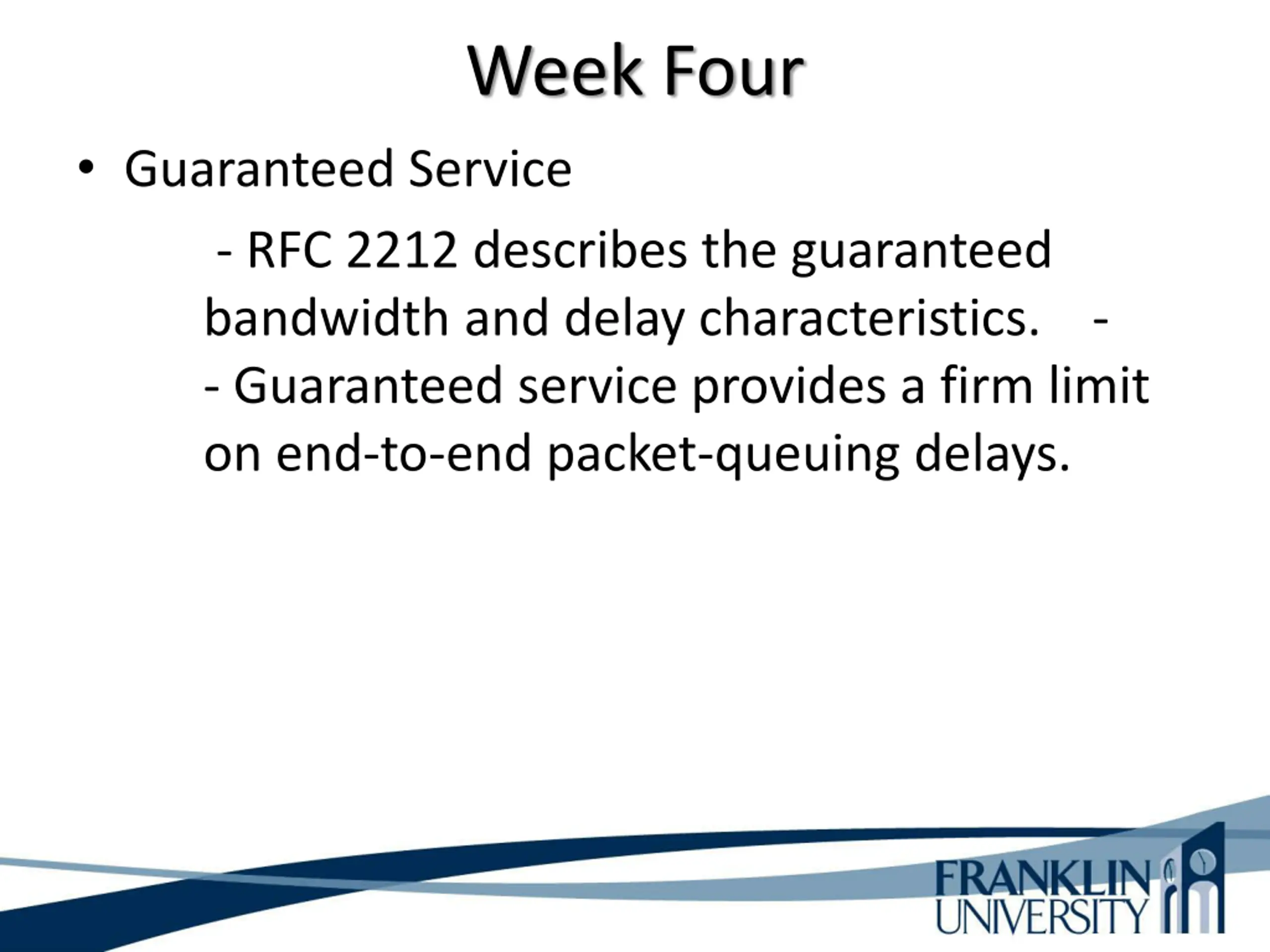 Week Four

• Guaranteed Service

- RFC 2212 describes the guaranteed bandwidth and delay characteristics. -
- Guaranteed service provides a firm limit on end-to-end packet-queuing delays.

FRANKLIN UNIVERSITY